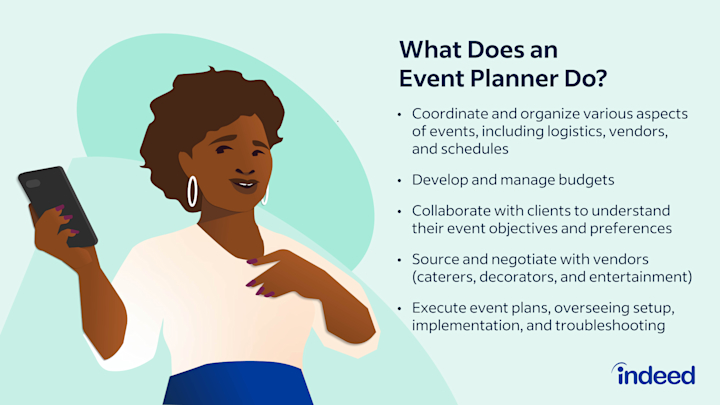 What Does an Event Planner Do?

• Coordinate and organize various aspects of events, including logistics, vendors, and schedules

• Develop and manage budgets

• Collaborate with clients to understand their event objectives and preferences

• Source and negotiate with vendors (caterers, decorators, and entertainment)

• Execute event plans, overseeing setup, implementation, and troubleshooting

indeed